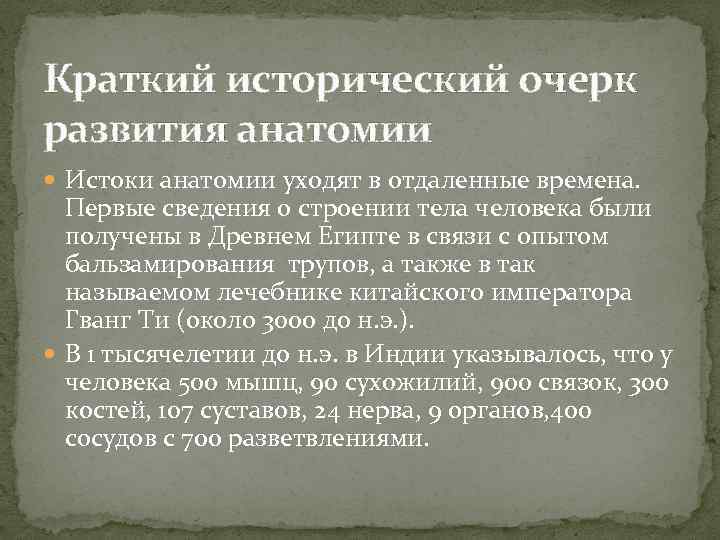 Краткий исторический очерк развития анатомии

Истоки анатомии уходят в отдаленные времена. Первые сведения о строении тела человека были получены в Древнем Египте в связи с опытом бальзамирования  трупов, а также в так называемом лечебнике китайского императора Гванг Ти (около 3000 до н.э.).

В 1 тысячелетии до н.э. в Индии указывалось, что у человека 500 мышц, 90 сухожилий, 900 связок, 300 костей, 107 суставов, 24 нерва, 9 органов,400 сосудов с 700 разветвлениями.